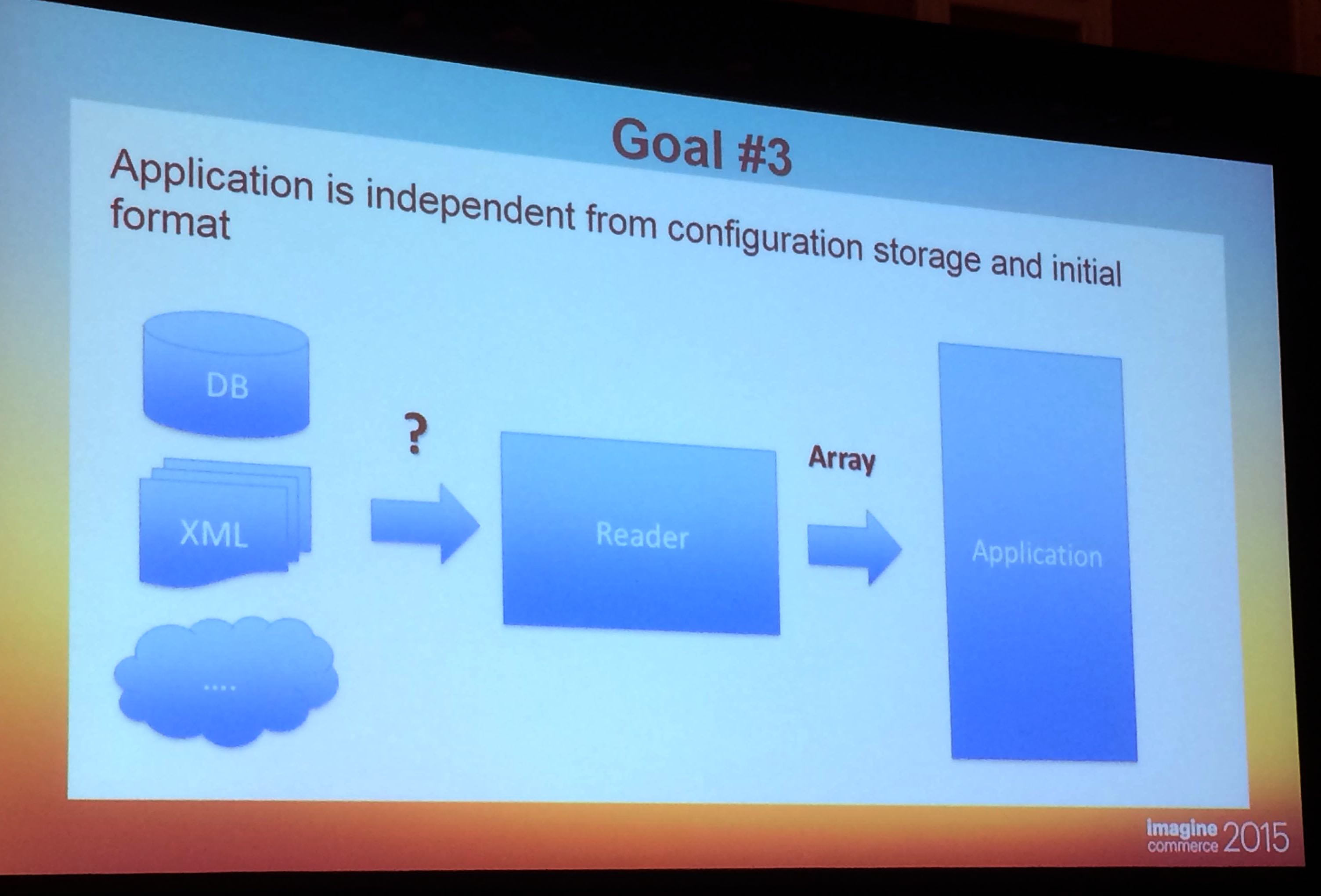 Goal #3

Application is independent from configuration storage and initial format

DB

XML

....

?

Reader

Array

Application

imagine commerce 2015